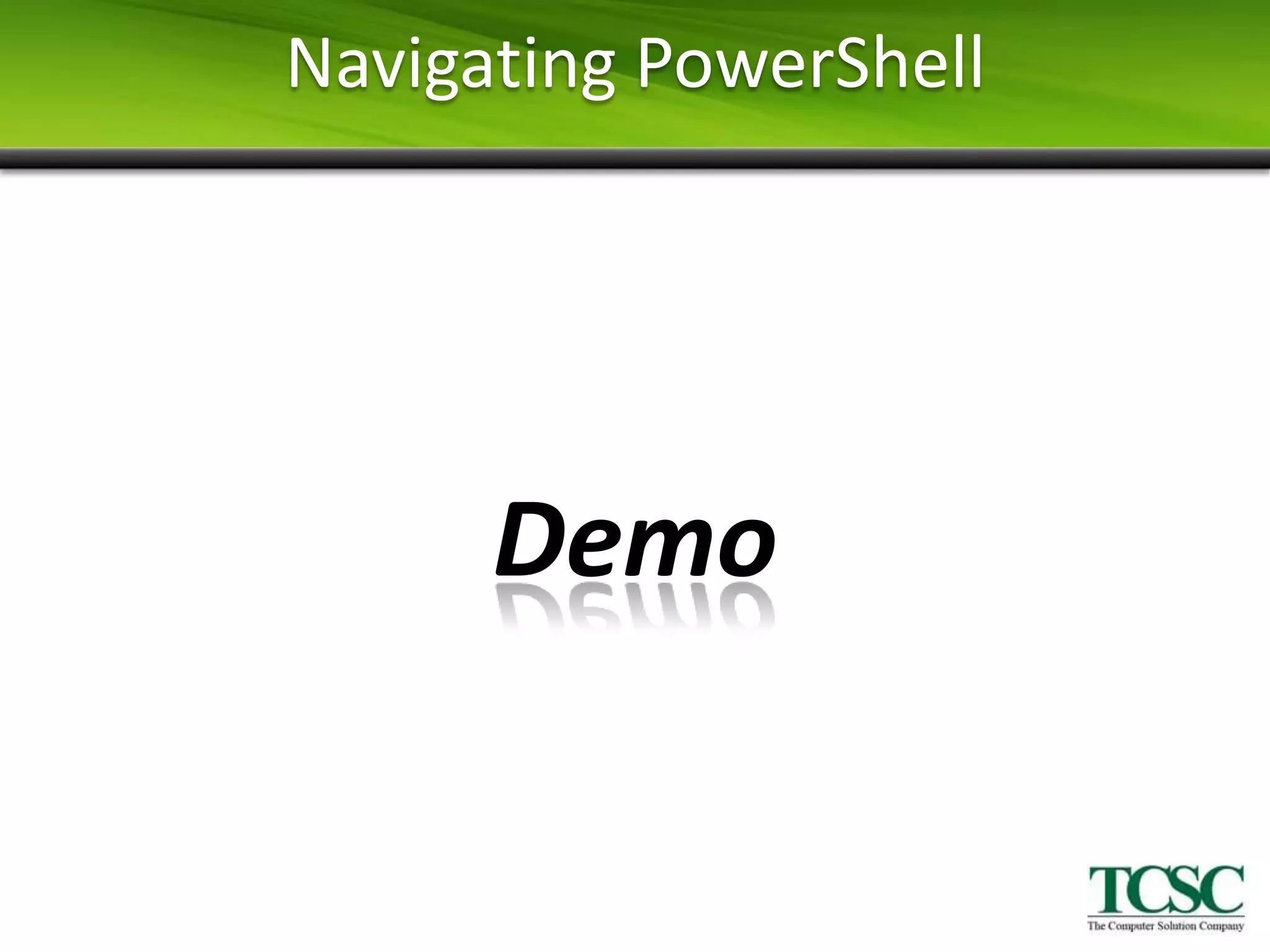 Navigating PowerShell

Demo

TCSC
The Computer Solution Company